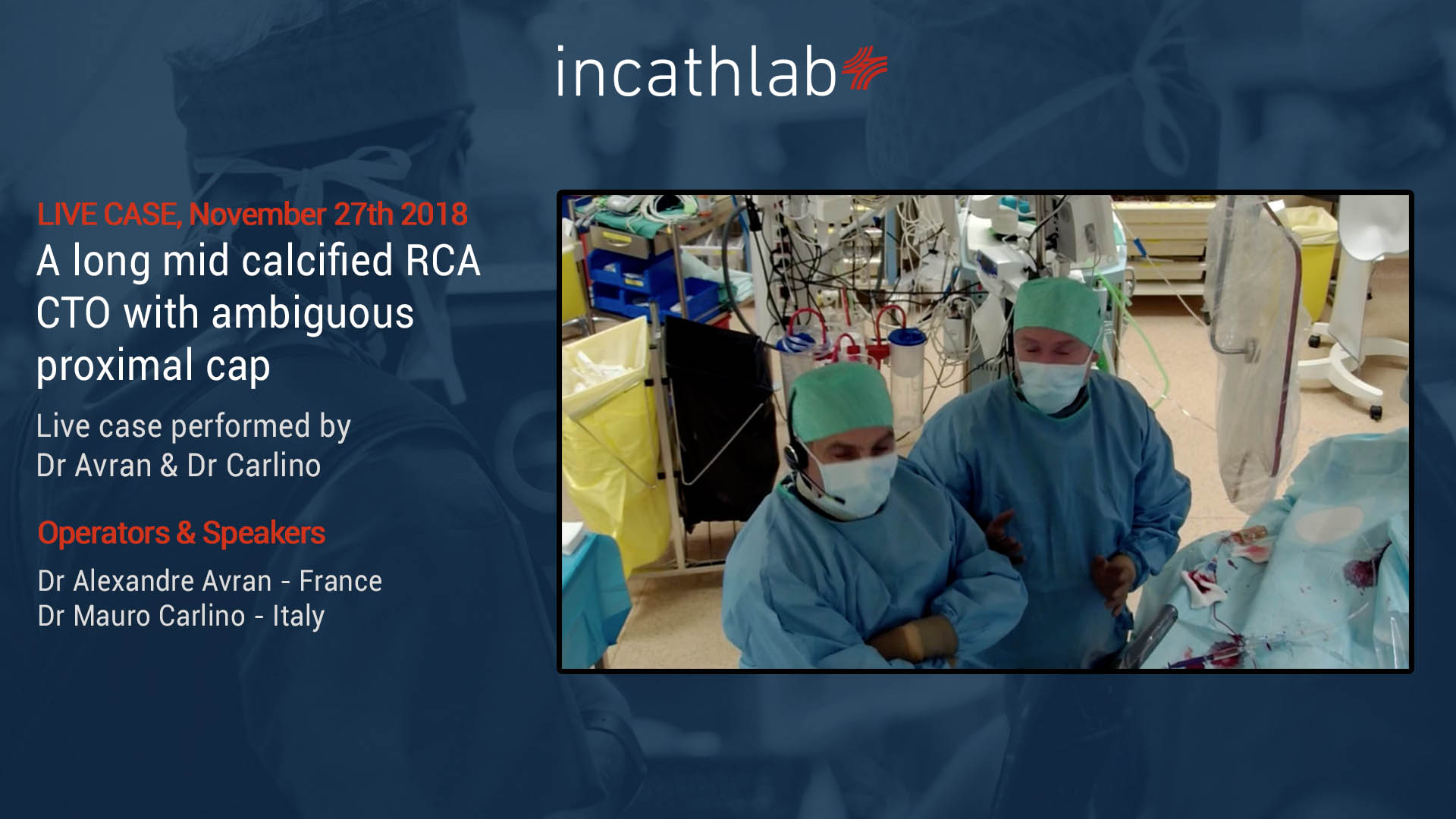 incathlab

LIVE CASE, November 27th 2018

A long mid calcified RCA CTO with ambiguous proximal cap

Live case performed by Dr Avran & Dr Carlino

Operators & Speakers

Dr Alexandre Avran - France
Dr Mauro Carlino - Italy